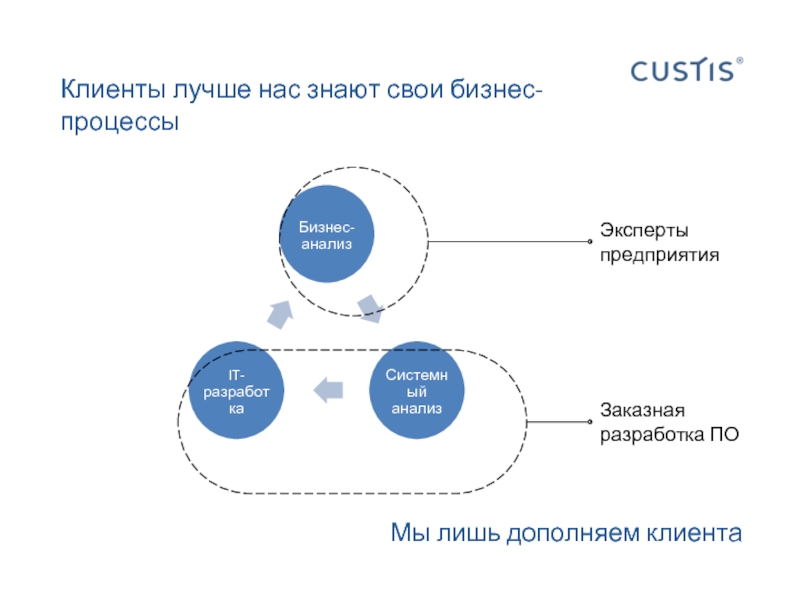 CUSTIS®

Клиенты лучше нас знают свои бизнес-процессы

Бизнес-анализ

Эксперты предприятия

IT-разработка

Системный анализ

Заказная разработка ПО

Мы лишь дополняем клиента